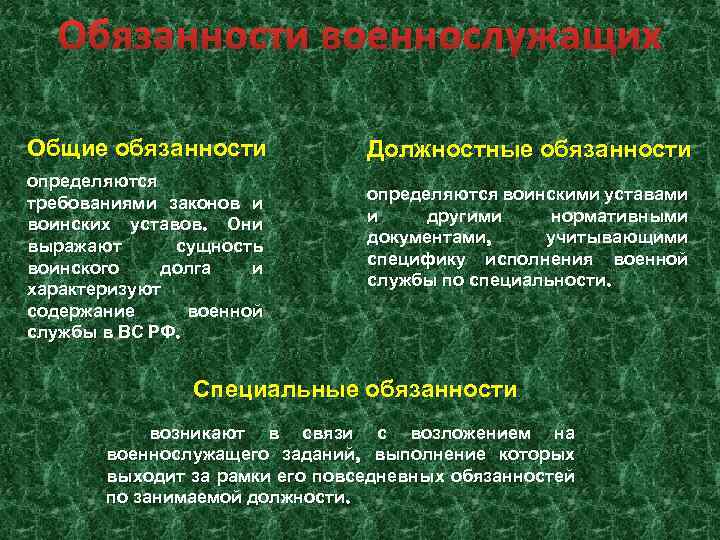 Обязанности военнослужащих

Общие обязанности

определяются требованиями законов и воинских уставов. Они выражают сущность воинского долга и характеризуют содержание военной службы в ВС РФ.

Должностные обязанности

определяются воинскими уставами и другими нормативными документами, учитывающими специфику исполнения военной службы по специальности.

Специальные обязанности

возникают в связи с возложением на военнослужащего заданий, выполнение которых выходит за рамки его повседневных обязанностей по занимаемой должности.